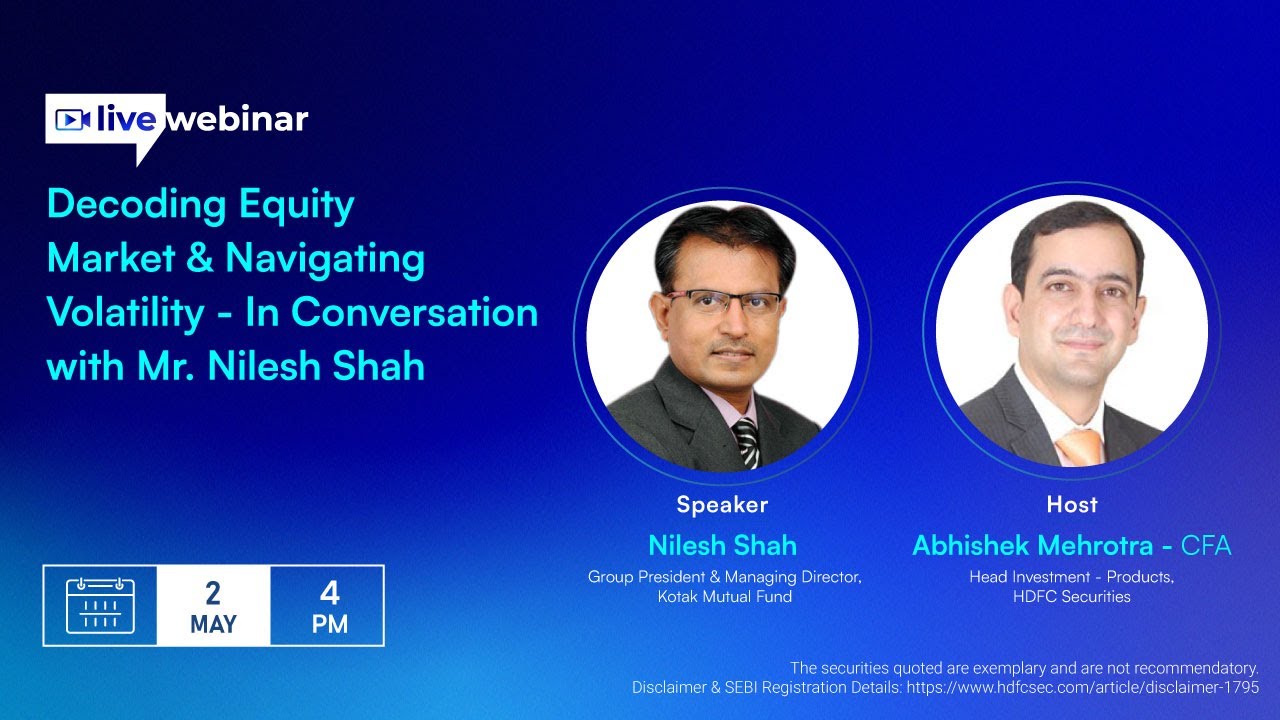 live webinar

Decoding Equity Market & Navigating Volatility - In Conversation with Mr. Nilesh Shah

Speaker
Nilesh Shah
Group President & Managing Director, Kotak Mutual Fund

Host
Abhishek Mehrotra - CFA
Head Investment - Products, HDFC Securities

2 MAY

4 PM

The securities quoted are exemplary and are not recommendatory.
Disclaimer & SEBI Registration Details: https://www.hdfcsec.com/article/disclaimer-1795